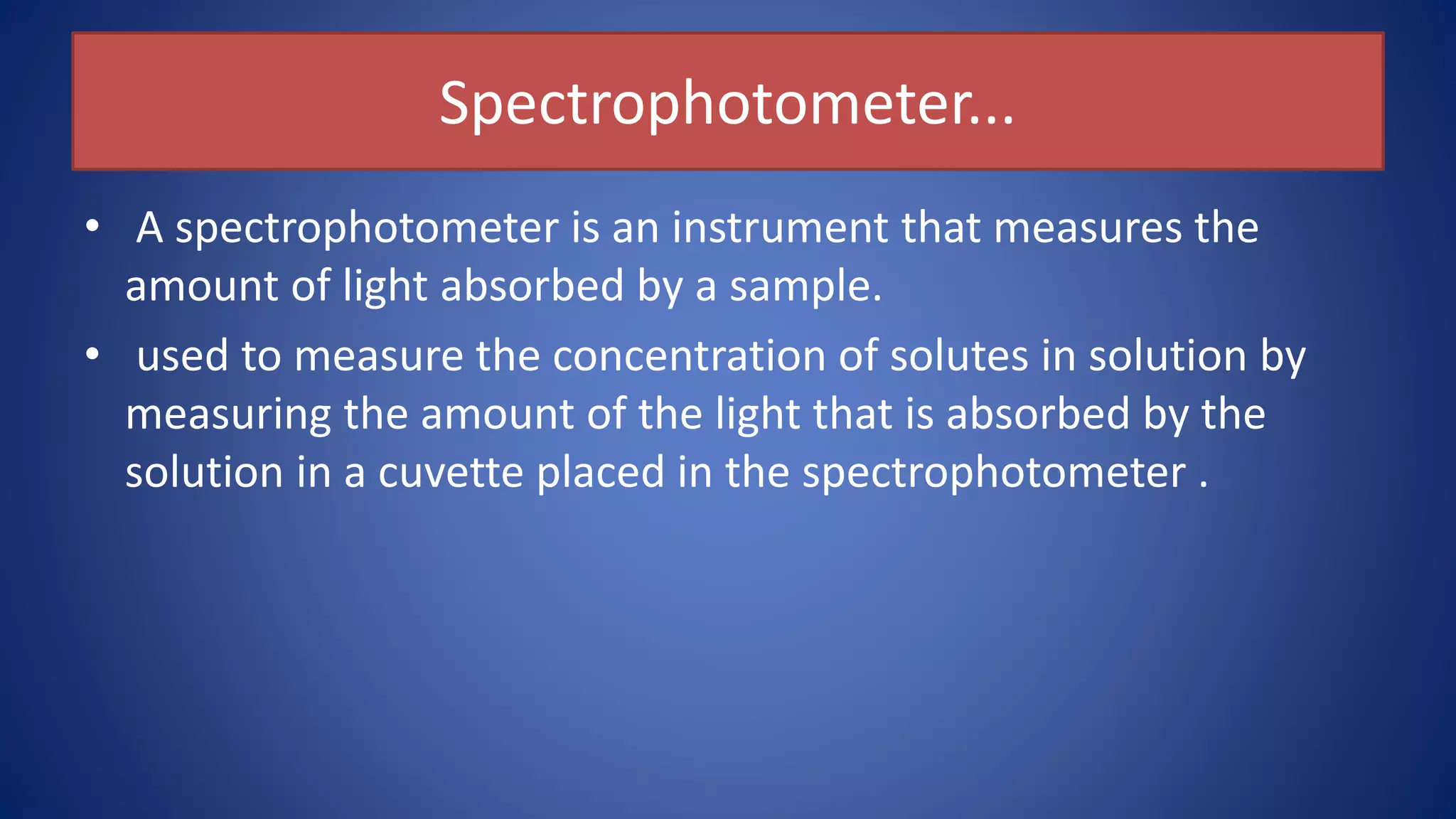 Spectrophotometer...

• A spectrophotometer is an instrument that measures the amount of light absorbed by a sample.

• used to measure the concentration of solutes in solution by measuring the amount of the light that is absorbed by the solution in a cuvette placed in the spectrophotometer .